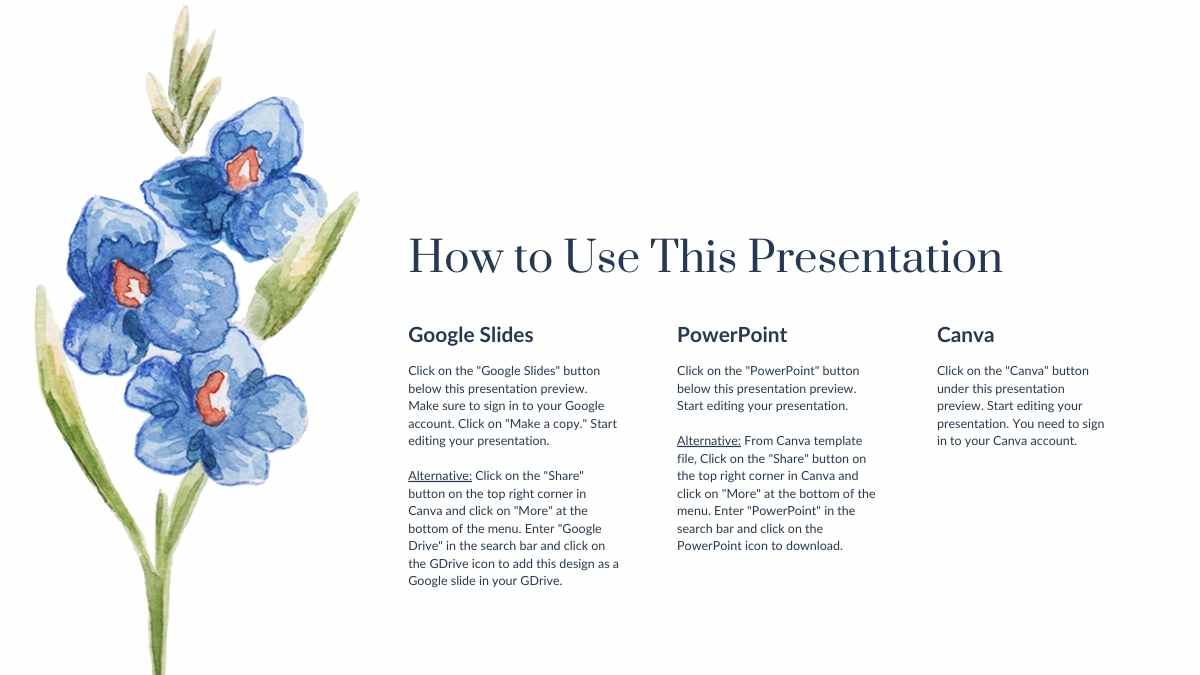 How to Use This Presentation

Google Slides

Click on the "Google Slides" button below this presentation preview. Make sure to sign in to your Google account. Click on "Make a copy." Start editing your presentation.

Alternative: Click on the "Share" button on the top right corner in Canva and click on "More" at the bottom of the menu. Enter "Google Drive" in the search bar and click on the GDrive icon to add this design as a Google slide in your GDrive.

PowerPoint

Click on the "PowerPoint" button below this presentation preview. Start editing your presentation.

Alternative: From Canva template file, Click on the "Share" button on the top right corner in Canva and click on "More" at the bottom of the menu. Enter "PowerPoint" in the search bar and click on the PowerPoint icon to download.

Canva

Click on the "Canva" button under this presentation preview. Start editing your presentation. You need to sign in to your Canva account.